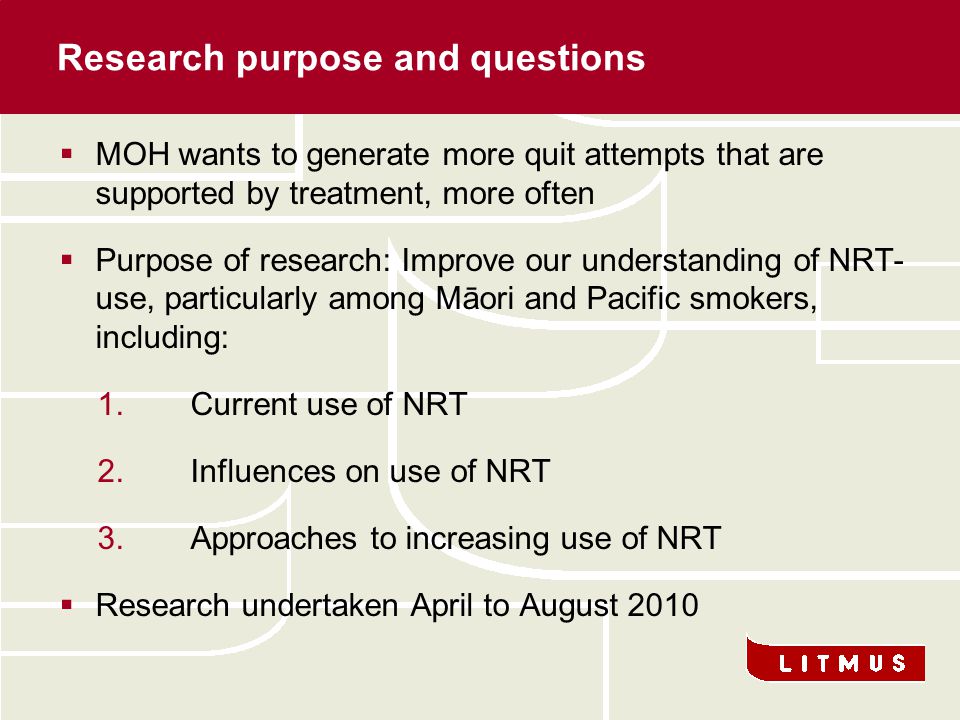 Research purpose and questions

▪ MOH wants to generate more quit attempts that are supported by treatment, more often

▪ Purpose of research: Improve our understanding of NRT-use, particularly among Māori and Pacific smokers, including:

1. Current use of NRT

2. Influences on use of NRT

3. Approaches to increasing use of NRT

▪ Research undertaken April to August 2010

LITMUS